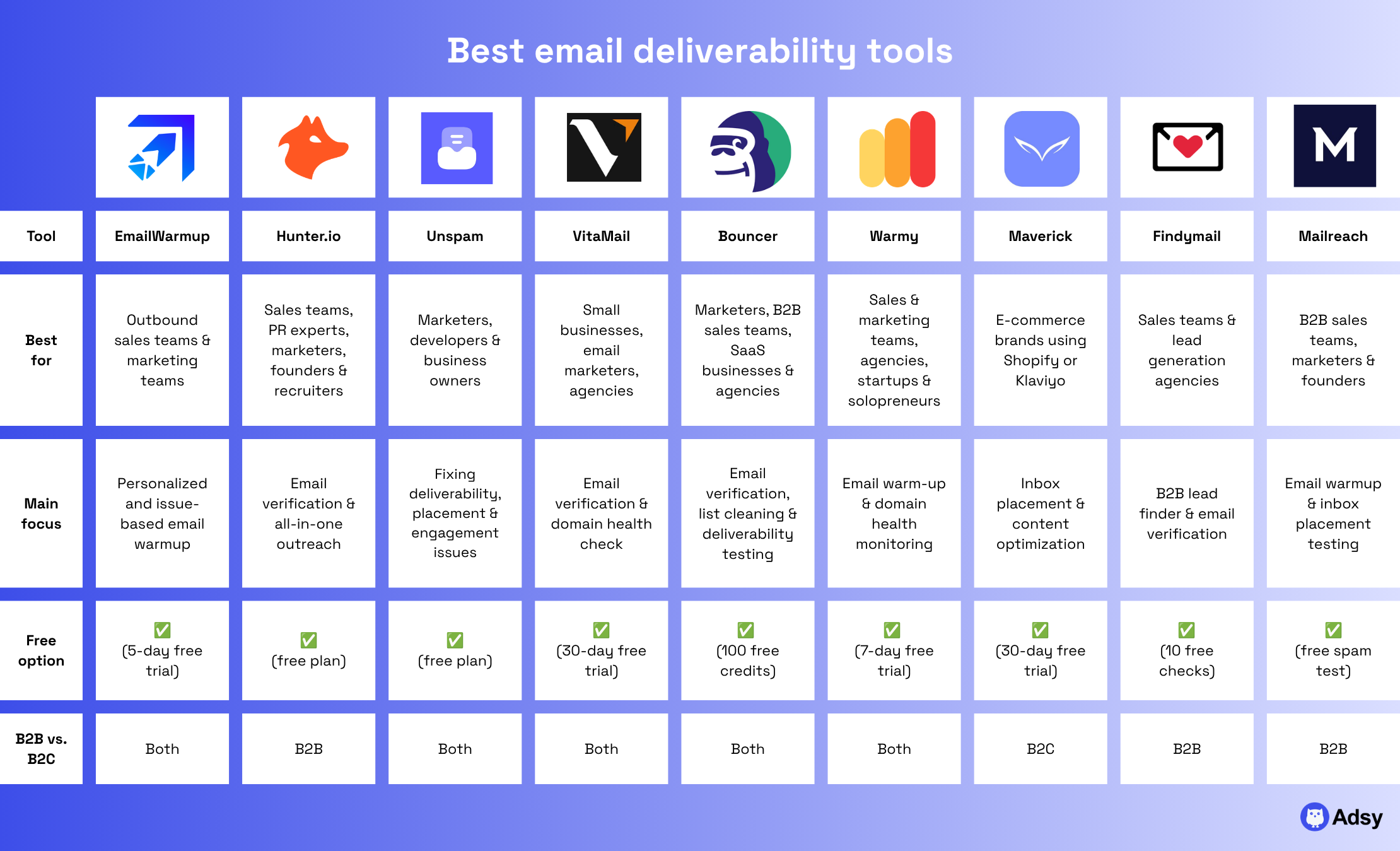 Best email deliverability tools

| Tool | EmailWarmup | Hunter.io | Unspam | VitaMail | Bouncer | Warmy | Maverick | Findymail | Mailreach |
|---|---|---|---|---|---|---|---|---|---|
| Best for | Outbound sales teams & marketing teams | Sales teams, PR experts, marketers, founders & recruiters | Marketers, developers & business owners | Small businesses, email marketers, agencies | Marketers, B2B sales teams, SaaS businesses & agencies | Sales & marketing teams, agencies, startups & solopreneurs | E-commerce brands using Shopify or Klaviyo | Sales teams & lead generation agencies | B2B sales teams, marketers & founders |
| Main focus | Personalized and issue-based email warmup | Email verification & all-in-one outreach | Fixing deliverability, placement & engagement issues | Email verification & domain health check | Email verification, list cleaning & deliverability testing | Email warm-up & domain health monitoring | Inbox placement & content optimization | B2B lead finder & email verification | Email warmup & inbox placement testing |
| Free option | ✅ (5-day free trial) | ✅ (free plan) | ✅ (free plan) | ✅ (30-day free trial) | ✅ (100 free credits) | ✅ (7-day free trial) | ✅ (30-day free trial) | ✅ (10 free checks) | ✅ (free spam test) |
| B2B vs. B2C | Both | B2B | Both | Both | Both | Both | B2C | B2B | B2B |

Adsy